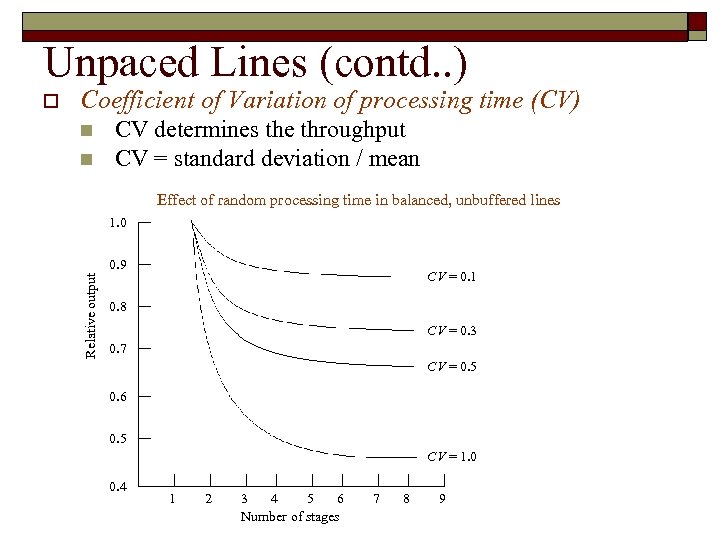 Unpaced Lines (contd..)

Coefficient of Variation of processing time (CV)

CV determines the throughput

CV = standard deviation / mean

Effect of random processing time in balanced, unbuffered lines

1.0
0.9
0.8
0.7
0.6
0.5
0.4

Relative output

$CV = 0.1$
$CV = 0.3$
$CV = 0.5$
$CV = 1.0$

1 2 3 4 5 6 7 8 9

Number of stages